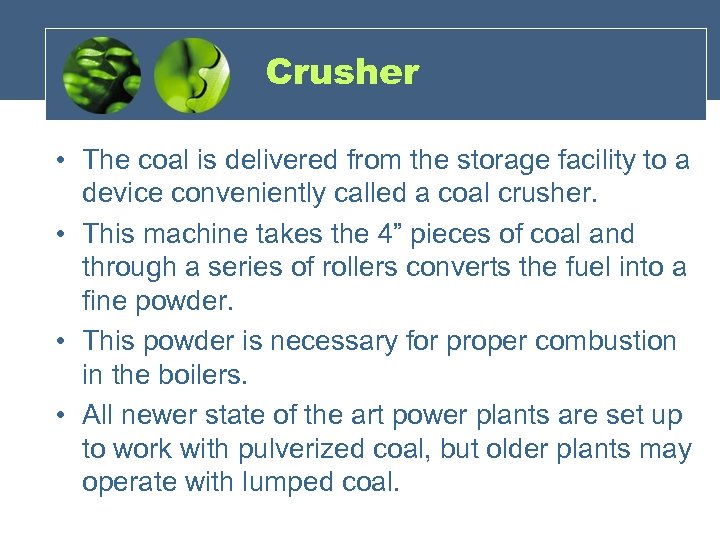 Crusher

• The coal is delivered from the storage facility to a device conveniently called a coal crusher.

• This machine takes the 4” pieces of coal and through a series of rollers converts the fuel into a fine powder.

• This powder is necessary for proper combustion in the boilers.

• All newer state of the art power plants are set up to work with pulverized coal, but older plants may operate with lumped coal.